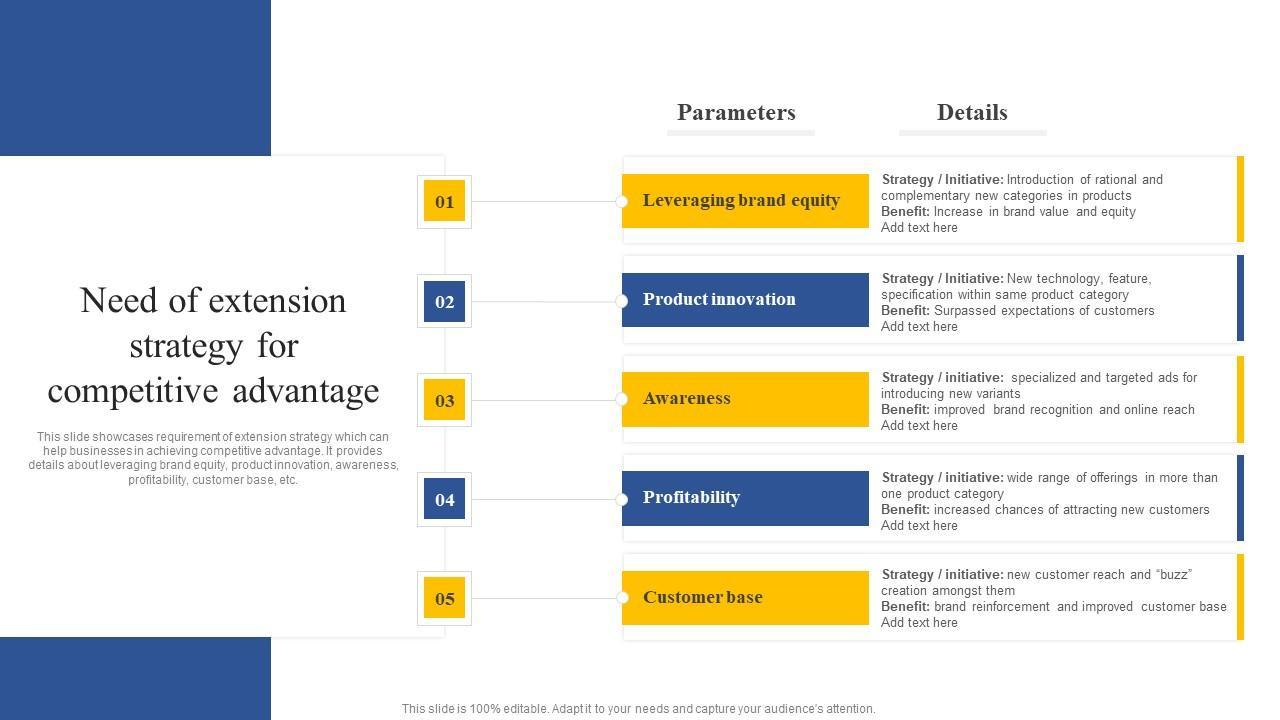 Need of extension strategy for competitive advantage

This slide showcases requirement of extension strategy which can help businesses in achieving competitive advantage. It provides details about leveraging brand equity, product innovation, awareness, profitability, customer base, etc.

Parameters

Details

01

Leveraging brand equity

Strategy / Initiative: Introduction of rational and complementary new categories in products
Benefit: Increase in brand value and equity
Add text here

02

Product innovation

Strategy / Initiative: New technology, feature, specification within same product category
Benefit: Surpassed expectations of customers
Add text here

03

Awareness

Strategy / initiative: specialized and targeted ads for introducing new variants
Benefit: improved brand recognition and online reach
Add text here

04

Profitability

Strategy / initiative: wide range of offerings in more than one product category
Benefit: increased chances of attracting new customers
Add text here

05

Customer base

Strategy / initiative: new customer reach and “buzz” creation amongst them
Benefit: brand reinforcement and improved customer base
Add text here

This slide is 100% editable. Adapt it to your needs and capture your audience's attention.